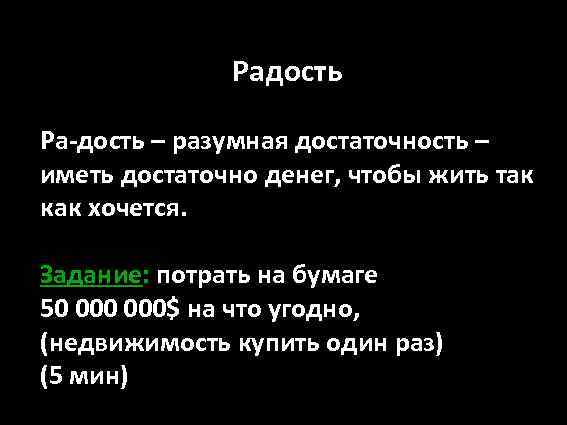 Радость

Ра-дость – разумная достаточность – иметь достаточно денег, чтобы жить так как хочется.

Задание: потрать на бумаге 50 000 000$ на что угодно, (недвижимость купить один раз) (5 мин)